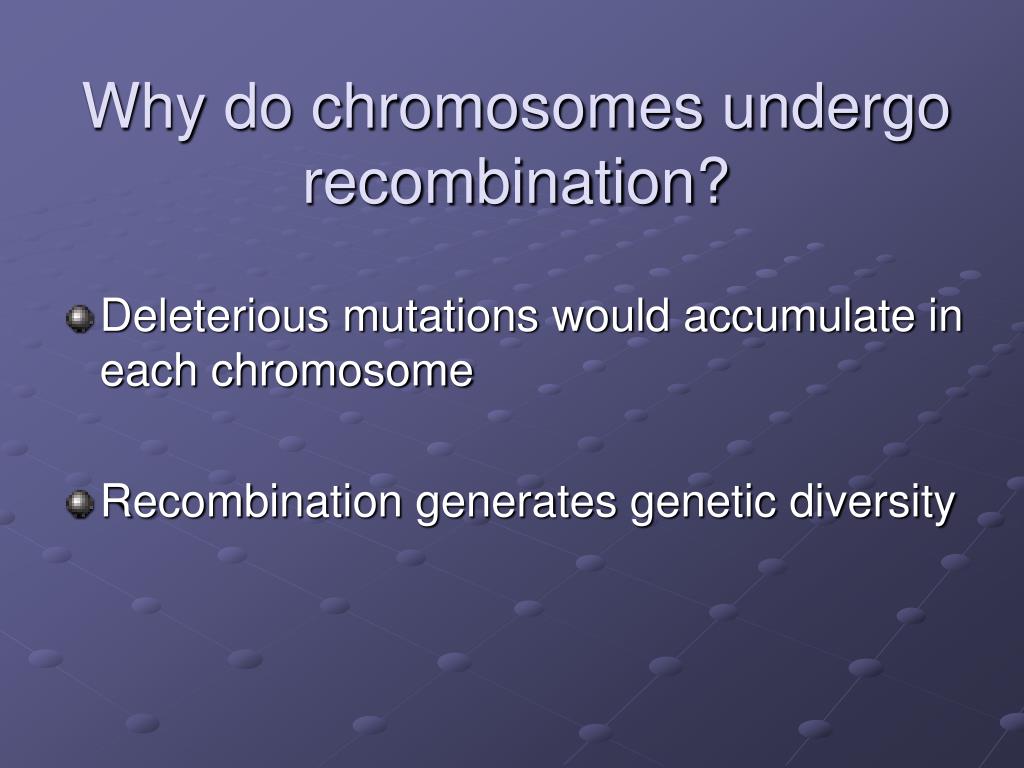 Why do chromosomes undergo recombination?

Deleterious mutations would accumulate in each chromosome

Recombination generates genetic diversity